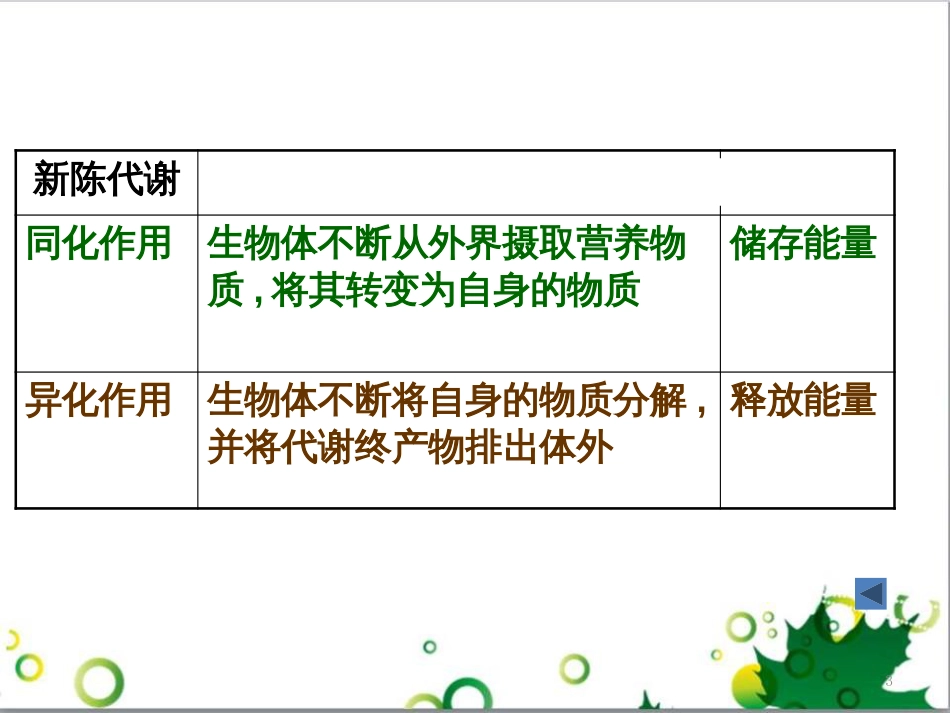 | 新陈代谢 | | |
|---|---|---|
| 同化作用 | 生物体不断从外界摄取营养物质，将其转变为自身的物质 | 储存能量 |
| 异化作用 | 生物体不断将自身的物质分解，并将代谢终产物排出体外 | 释放能量 |

3